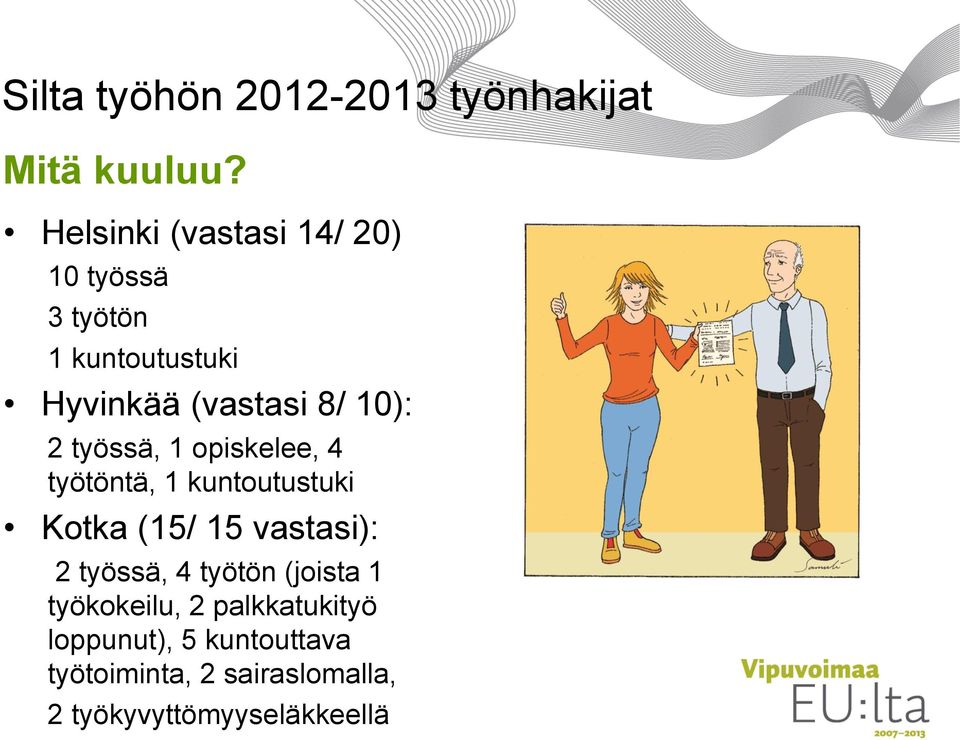 Silta työhön 2012-2013 työnhakijat

Mitä kuuluu?

• Helsinki (vastasi 14/ 20)
10 työssä
3 työtön
1 kuntoutustuki

• Hyvinkää (vastasi 8/ 10):
2 työssä, 1 opiskelee, 4 työtöntä, 1 kuntoutustuki

• Kotka (15/ 15 vastasi):
2 työssä, 4 työtön (joista 1 työkokeilu, 2 palkkatukityö loppunut), 5 kuntouttava työtoiminta, 2 sairaslomalla, 2 työkyvyttömyyseläkkeellä

Samuli

Vipuvoimaa EU:lta 2007–2013